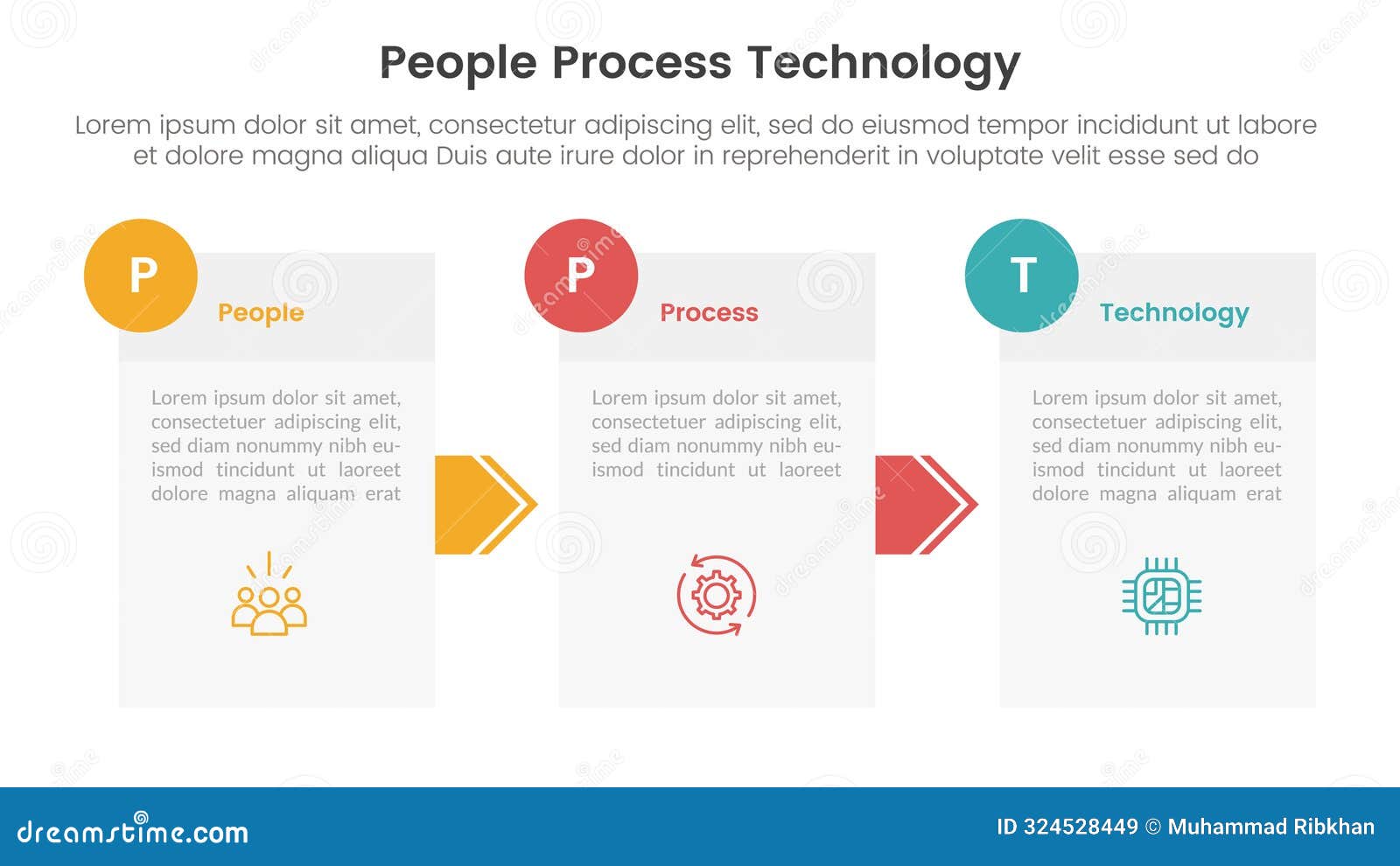 People Process Technology

Lorem ipsum dolor sit amet, consectetur adipiscing elit, sed do eiusmod tempor incididunt ut labore et dolore magna aliqua Duis aute irure dolor in reprehenderit in voluptate velit esse sed do

P

People

Lorem ipsum dolor sit amet, consectetuer adipiscing elit, sed diam nonummy nibh euismod tincidunt ut laoreet dolore magna aliquam erat

P

Process

Lorem ipsum dolor sit amet, consectetuer adipiscing elit, sed diam nonummy nibh euismod tincidunt ut laoreet

T

Technology

Lorem ipsum dolor sit amet, consectetuer adipiscing elit, sed diam nonummy nibh euismod tincidunt ut laoreet dolore magna aliquam erat

dreamstime.com

ID 324528449 © Muhammad Ribkhan